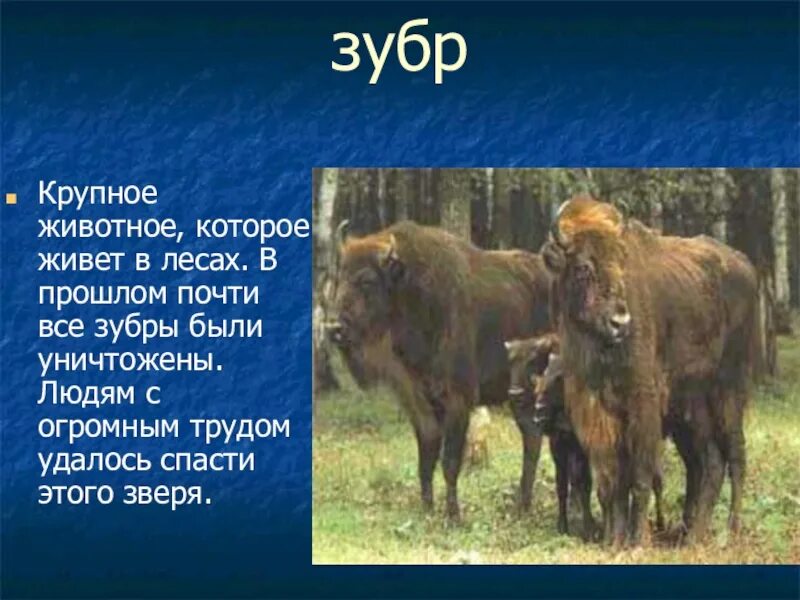 зубр

Крупное животное, которое живет в лесах. В прошлом почти все зубры были уничтожены. Людям с огромным трудом удалось спасти этого зверя.